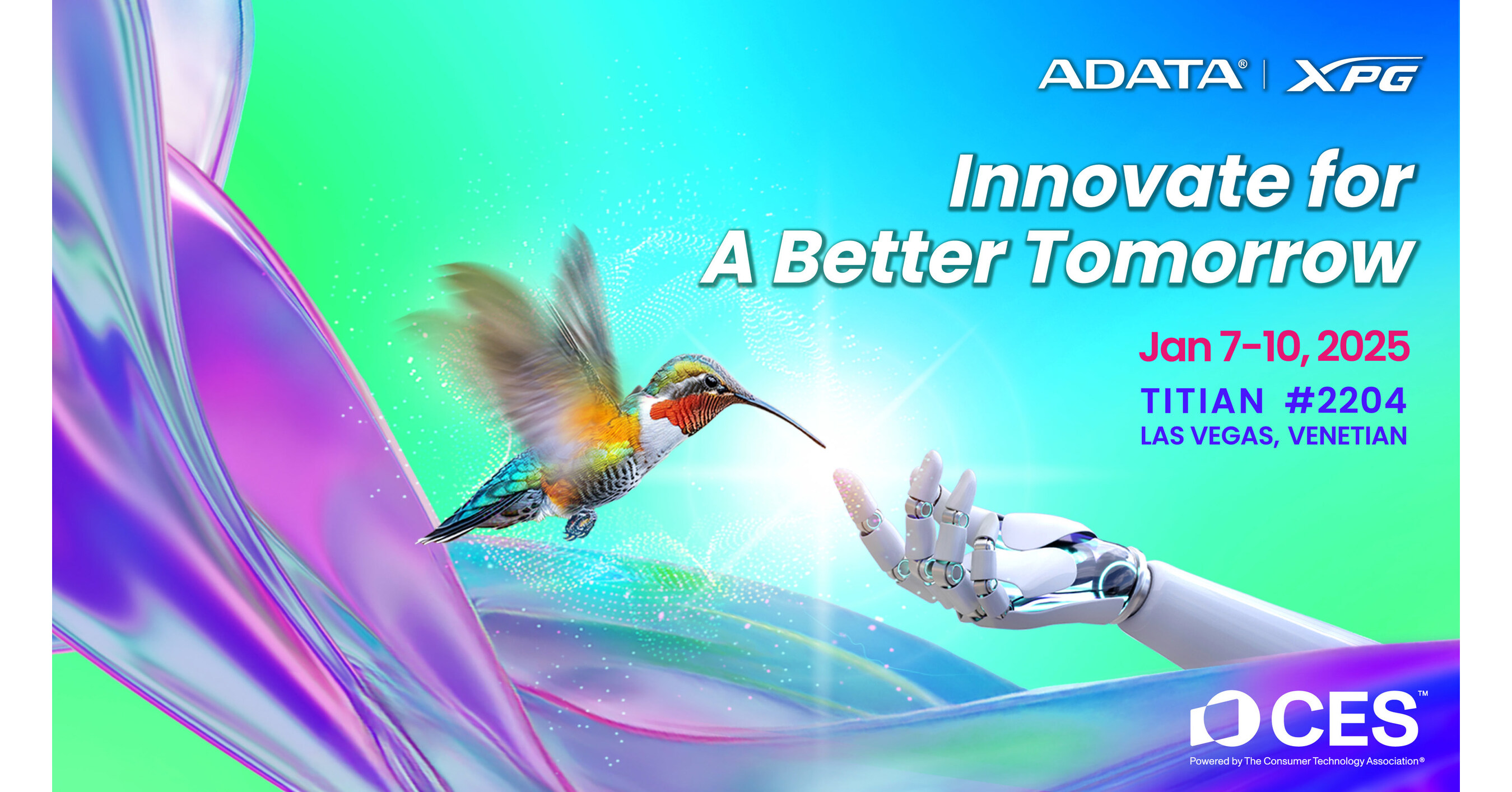 ADATA® | XPG

Innovate for A Better Tomorrow

Jan 7-10, 2025

TITIAN #2204
LAS VEGAS, VENETIAN

CES™
Powered by The Consumer Technology Association®